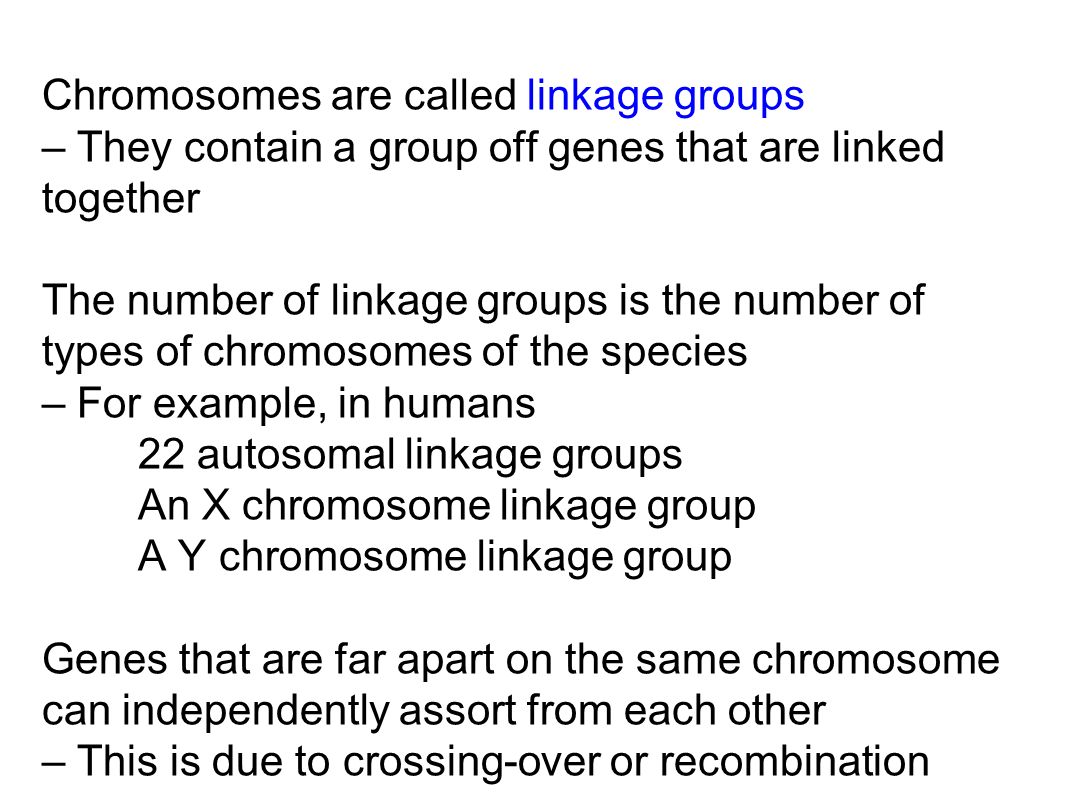 Chromosomes are called linkage groups
– They contain a group off genes that are linked together

The number of linkage groups is the number of types of chromosomes of the species
– For example, in humans
22 autosomal linkage groups
An X chromosome linkage group
A Y chromosome linkage group

Genes that are far apart on the same chromosome can independently assort from each other
– This is due to crossing-over or recombination